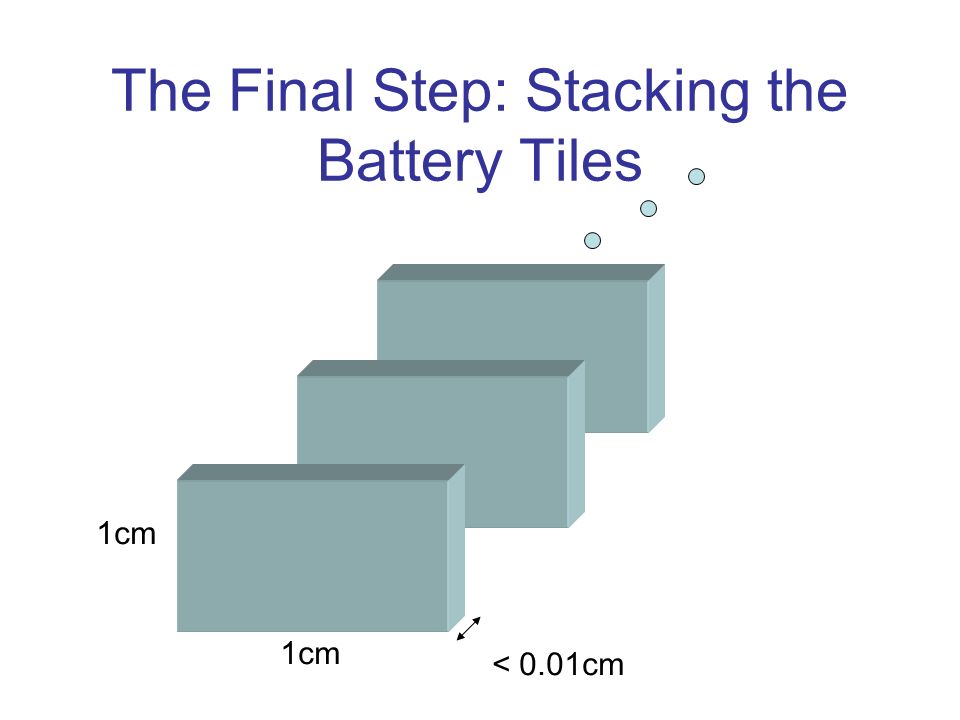 The Final Step: Stacking the Battery Tiles

1cm

1cm

< 0.01cm